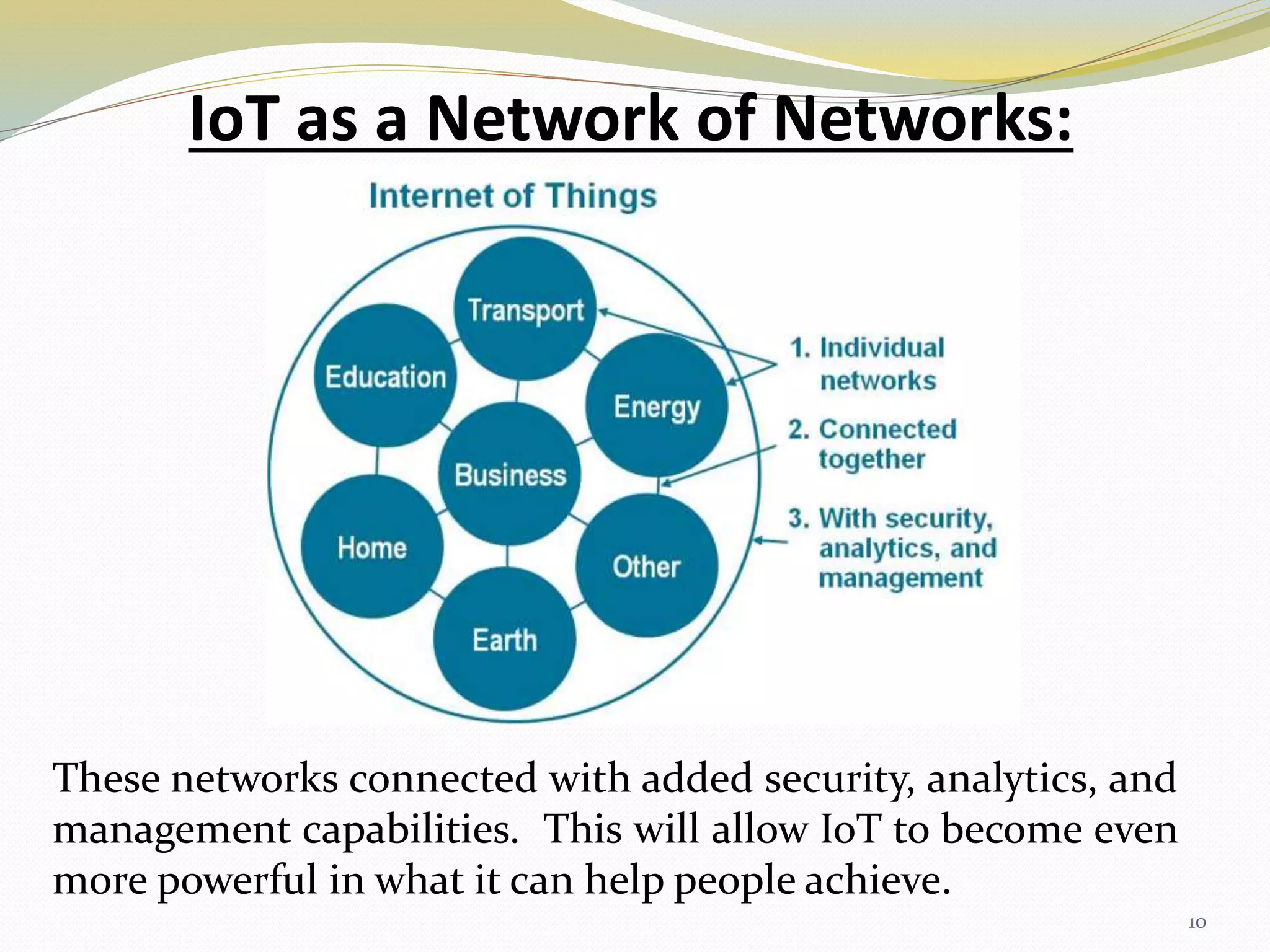 IoT as a Network of Networks:

Internet of Things

Transport

Education

Energy

Business

Home

Other

Earth

1. Individual networks

2. Connected together

3. With security, analytics, and management

These networks connected with added security, analytics, and management capabilities.  This will allow IoT to become even more powerful in what it can help people achieve.

10